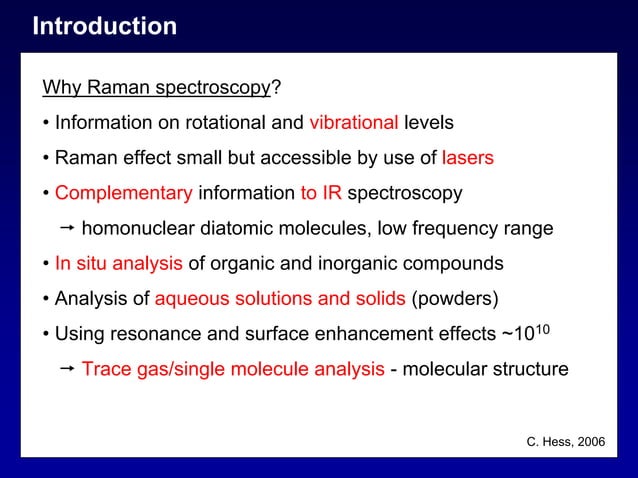 Introduction

Why Raman spectroscopy?

• Information on rotational and vibrational levels

• Raman effect small but accessible by use of lasers

• Complementary information to IR spectroscopy

→ homonuclear diatomic molecules, low frequency range

• In situ analysis of organic and inorganic compounds

• Analysis of aqueous solutions and solids (powders)

• Using resonance and surface enhancement effects ~$10^{10}$

→ Trace gas/single molecule analysis - molecular structure

C. Hess, 2006